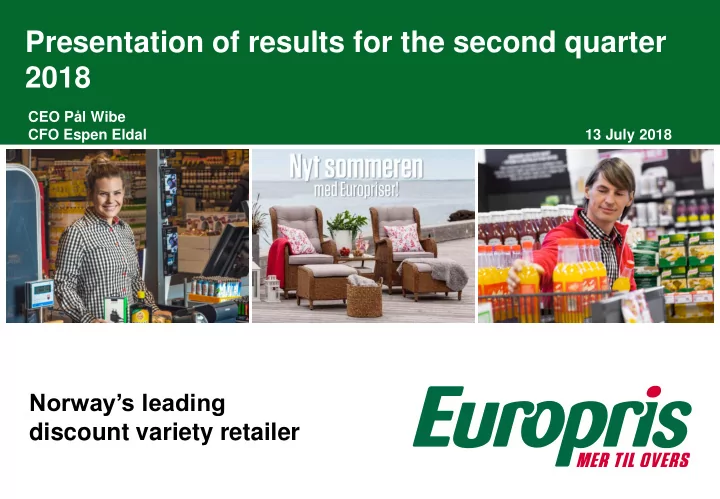 Presentation of results for the second quarter 2018

CEO Pål Wibe
CFO Espen Eldal

13 July 2018

Nyt sommeren
med Europriser!

Norway's leading discount variety retailer

Europris
MER TIL OVERS